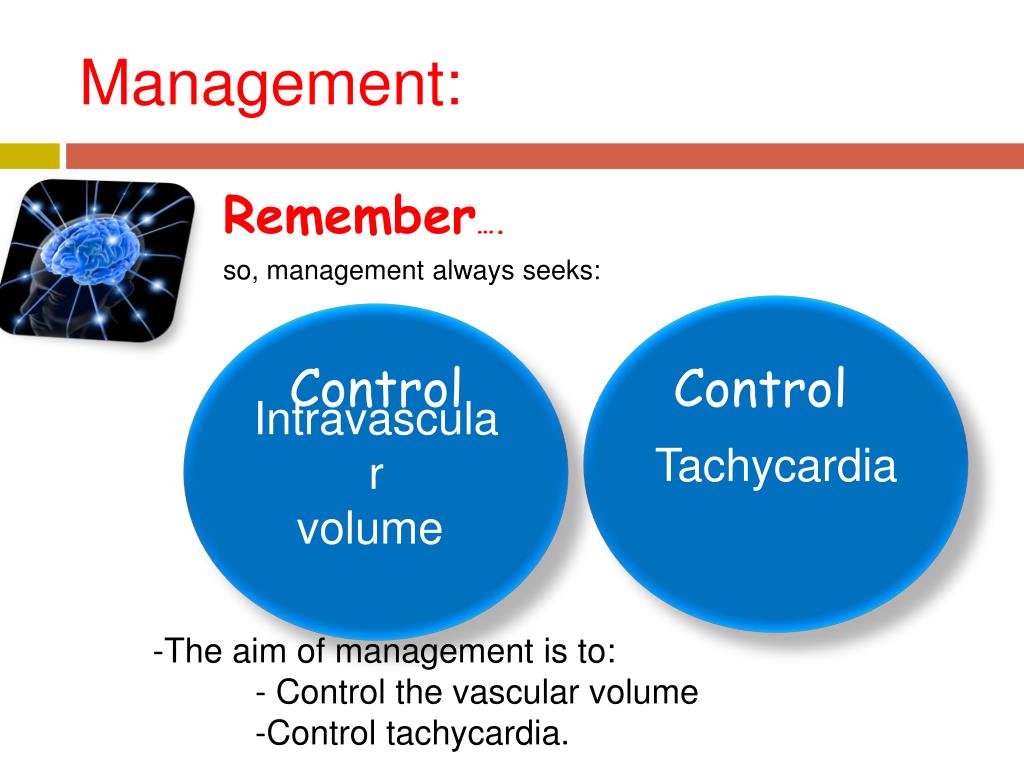 Management:

Remember….

so, management always seeks:

Control Intravascula r volume

Control Tachycardia

-The aim of management is to:
- Control the vascular volume
-Control tachycardia.